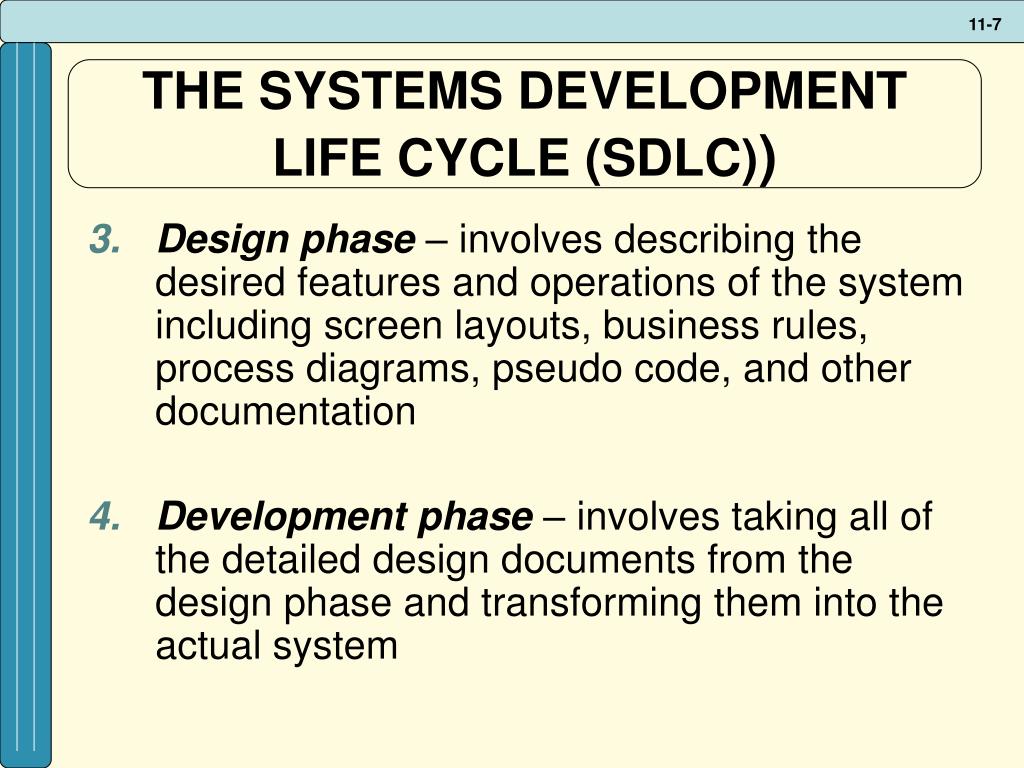 11-7

THE SYSTEMS DEVELOPMENT LIFE CYCLE (SDLC))

3. Design phase – involves describing the desired features and operations of the system including screen layouts, business rules, process diagrams, pseudo code, and other documentation

4. Development phase – involves taking all of the detailed design documents from the design phase and transforming them into the actual system